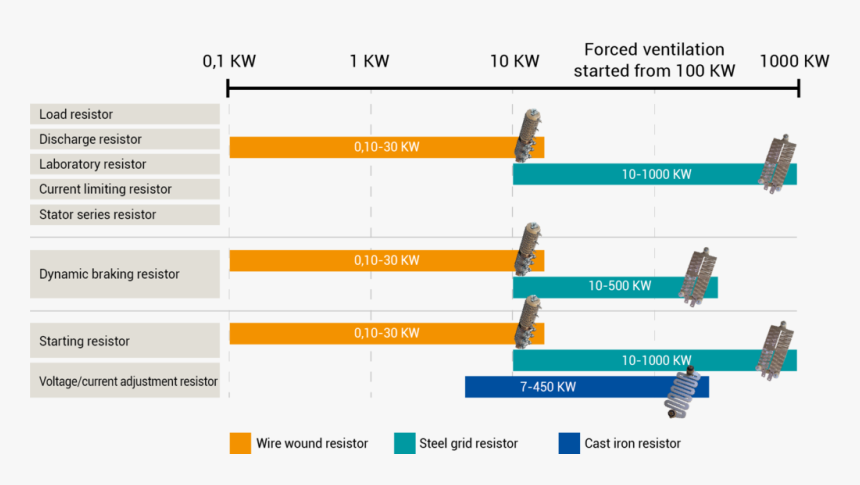 0,1 KW
1 KW
10 KW
Forced ventilation started from 100 KW
1000 KW

Load resistor
Discharge resistor
Laboratory resistor
Current limiting resistor
Stator series resistor

0,10-30 KW
10-1000 KW

Dynamic braking resistor

0,10-30 KW
10-500 KW

Starting resistor
Voltage/current adjustment resistor

0,10-30 KW
10-1000 KW
7-450 KW

Wire wound resistor
Steel grid resistor
Cast iron resistor